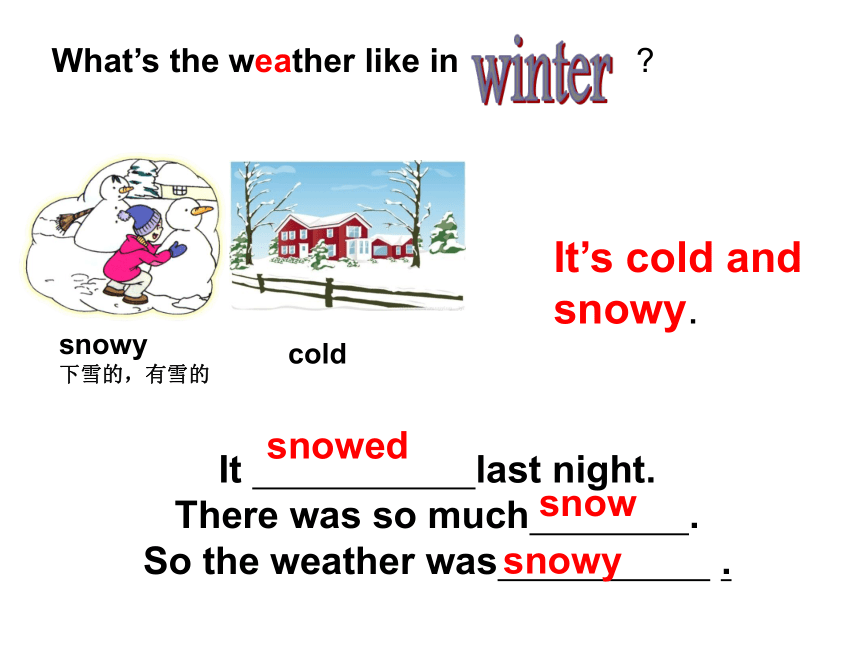 What's the weather like in winter ?

snowy
下雪的，有雪的

cold

It's cold and snowy.

It snowed last night.
There was so much snow.
So the weather was snowy .